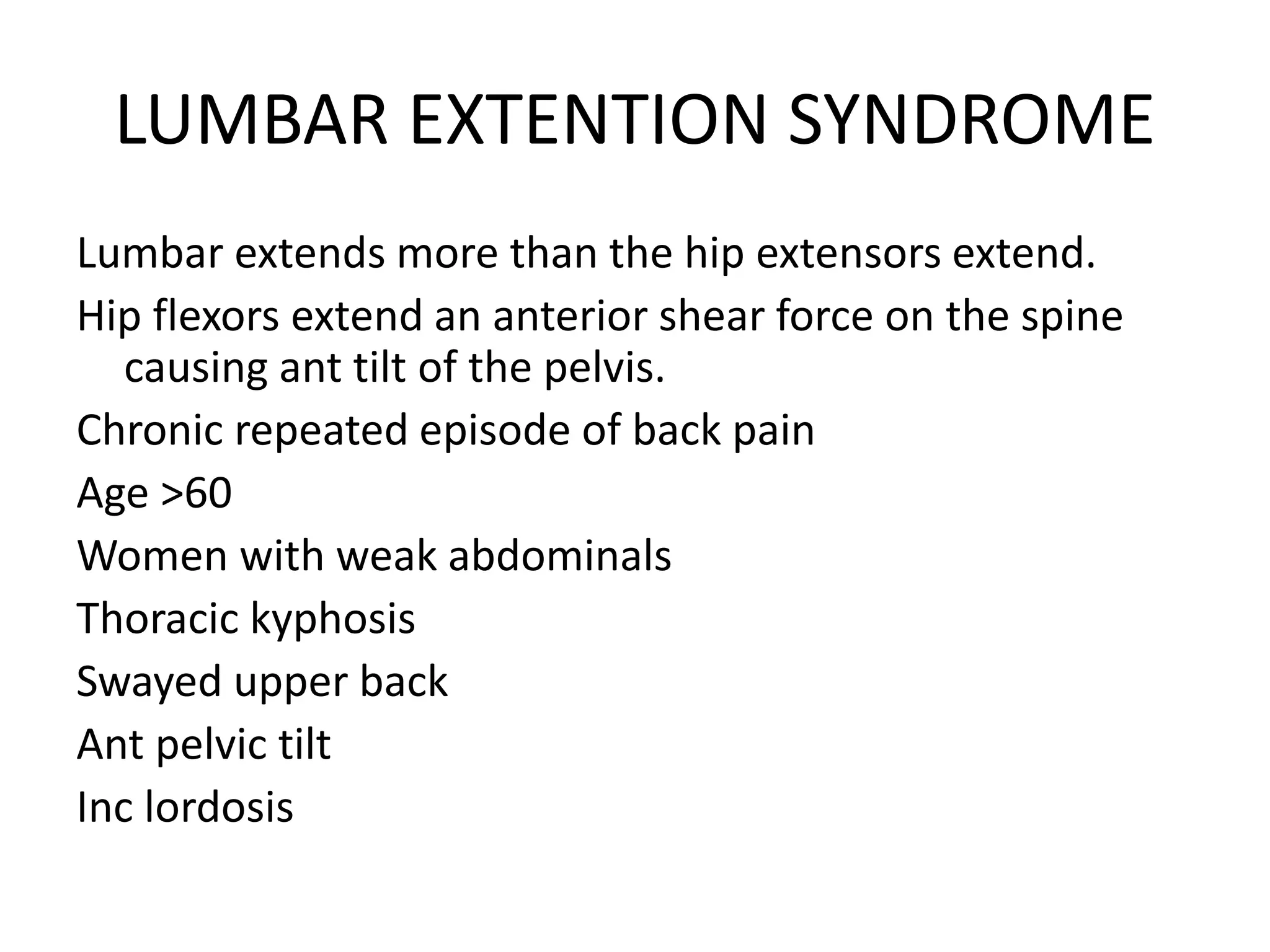 LUMBAR EXTENTION SYNDROME

Lumbar extends more than the hip extensors extend.

Hip flexors extend an anterior shear force on the spine causing ant tilt of the pelvis.

Chronic repeated episode of back pain

Age >60

Women with weak abdominals

Thoracic kyphosis

Swayed upper back

Ant pelvic tilt

Inc lordosis